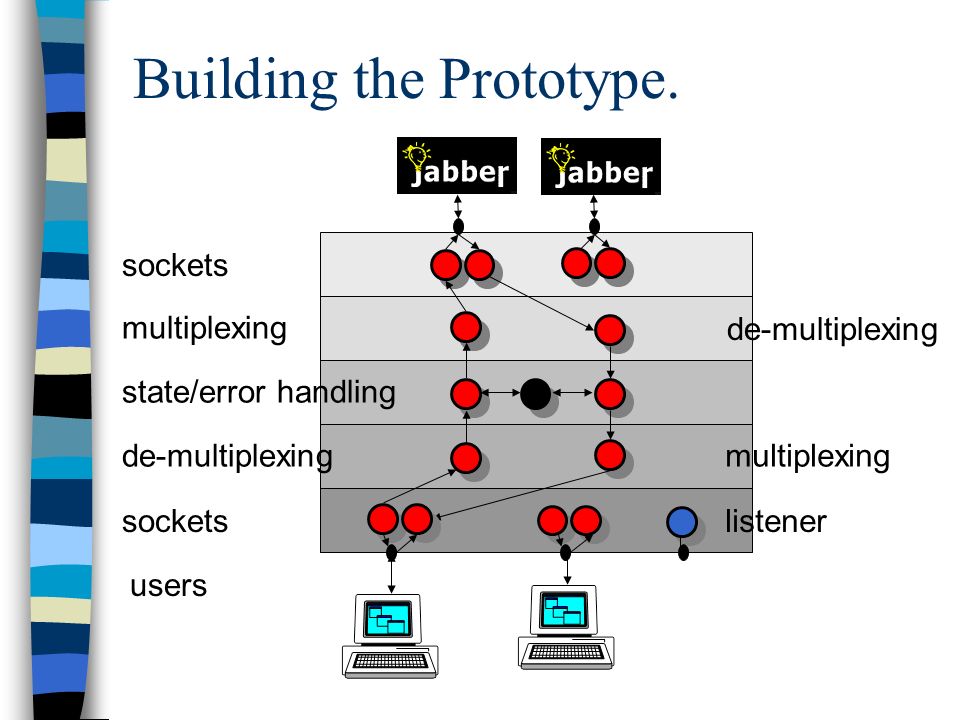 Building the Prototype.

jabber

jabber

sockets

multiplexing

de-multiplexing

state/error handling

de-multiplexing

multiplexing

sockets

listener

users